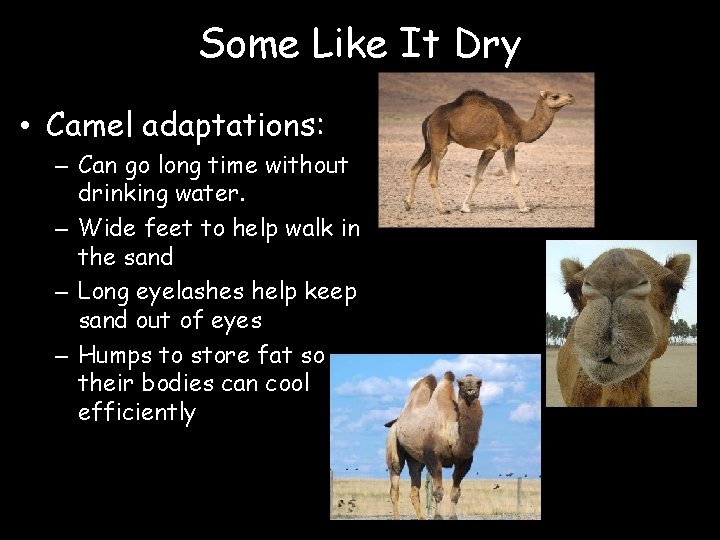 Some Like It Dry

• Camel adaptations:
– Can go long time without drinking water.
– Wide feet to help walk in the sand
– Long eyelashes help keep sand out of eyes
– Humps to store fat so their bodies can cool efficiently